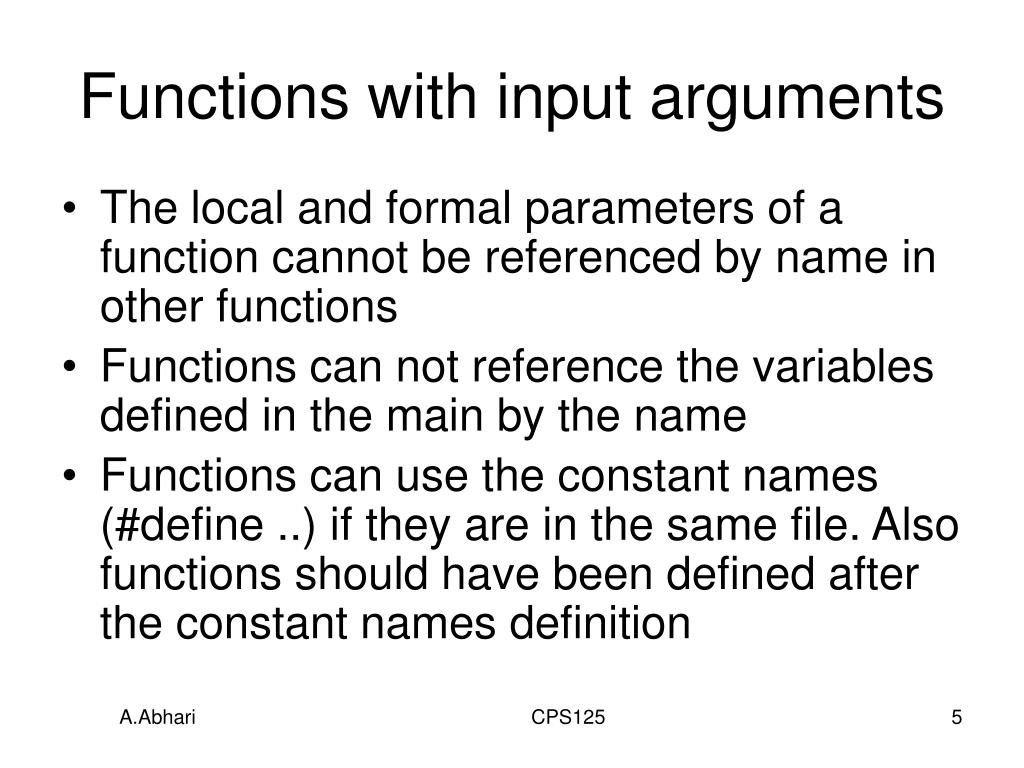 Functions with input arguments

• The local and formal parameters of a function cannot be referenced by name in other functions
• Functions can not reference the variables defined in the main by the name
• Functions can use the constant names (#define ..) if they are in the same file. Also functions should have been defined after the constant names definition

A.Abhari CPS125 5